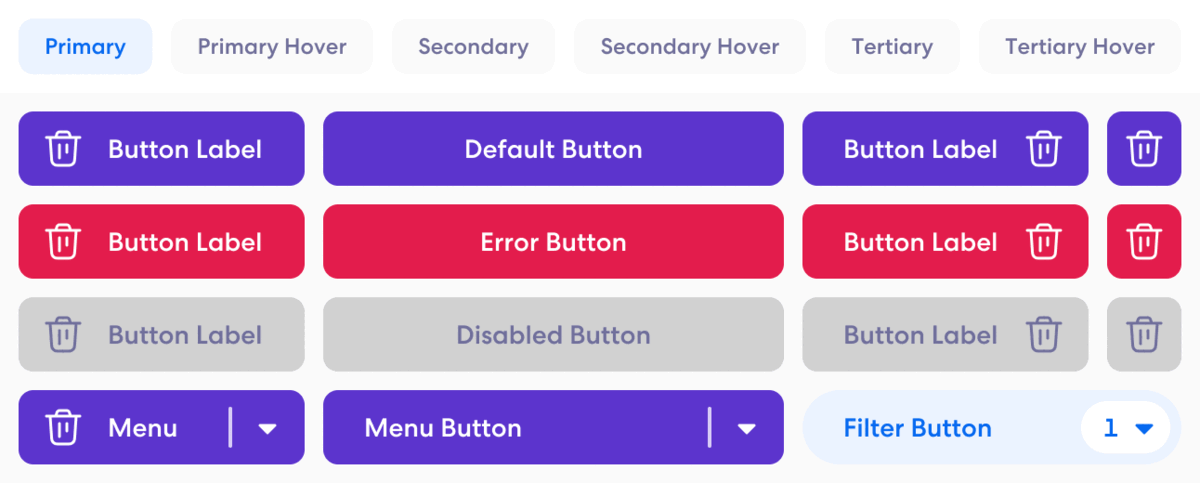 Primary Primary Hover Secondary Secondary Hover Tertiary Tertiary Hover

Button Label Default Button Button Label

Button Label Error Button Button Label

Button Label Disabled Button Button Label

Menu Menu Button Filter Button 1